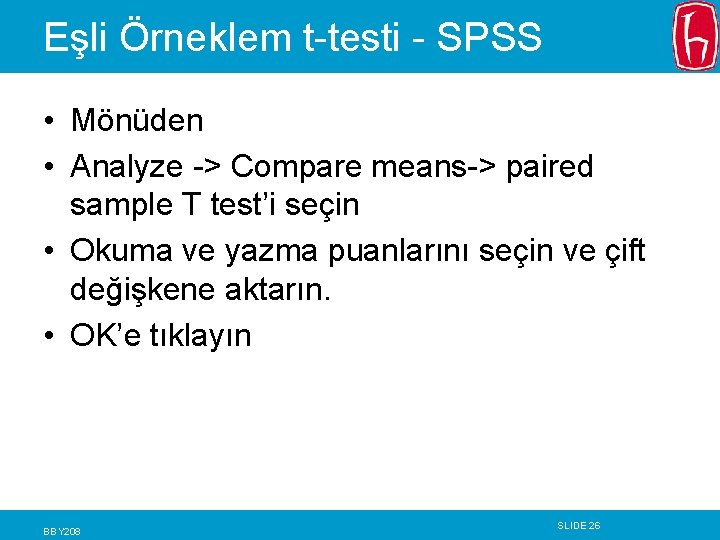 Eşli Örneklem t-testi - SPSS

• Mönüden
• Analyze -> Compare means-> paired sample T test'i seçin
• Okuma ve yazma puanlarını seçin ve çift değişkene aktarın.
• OK'e tıklayın

BBY208

SLIDE 26